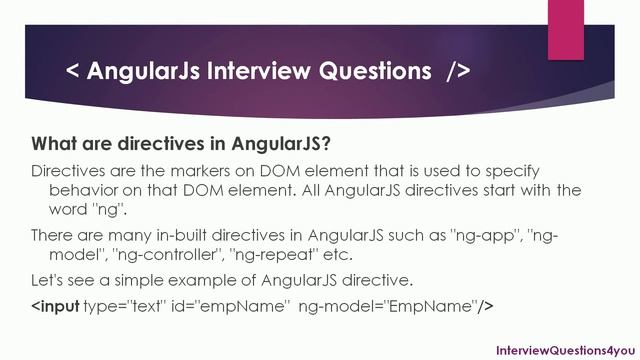 < AngularJs Interview Questions />

What are directives in AngularJS?

Directives are the markers on DOM element that is used to specify behavior on that DOM element. All AngularJS directives start with the word "ng".

There are many in-built directives in AngularJS such as "ng-app", "ng-model", "ng-controller", "ng-repeat" etc.

Let's see a simple example of AngularJS directive.

<input type="text" id="empName" ng-model="EmpName"/>

InterviewQuestions4you